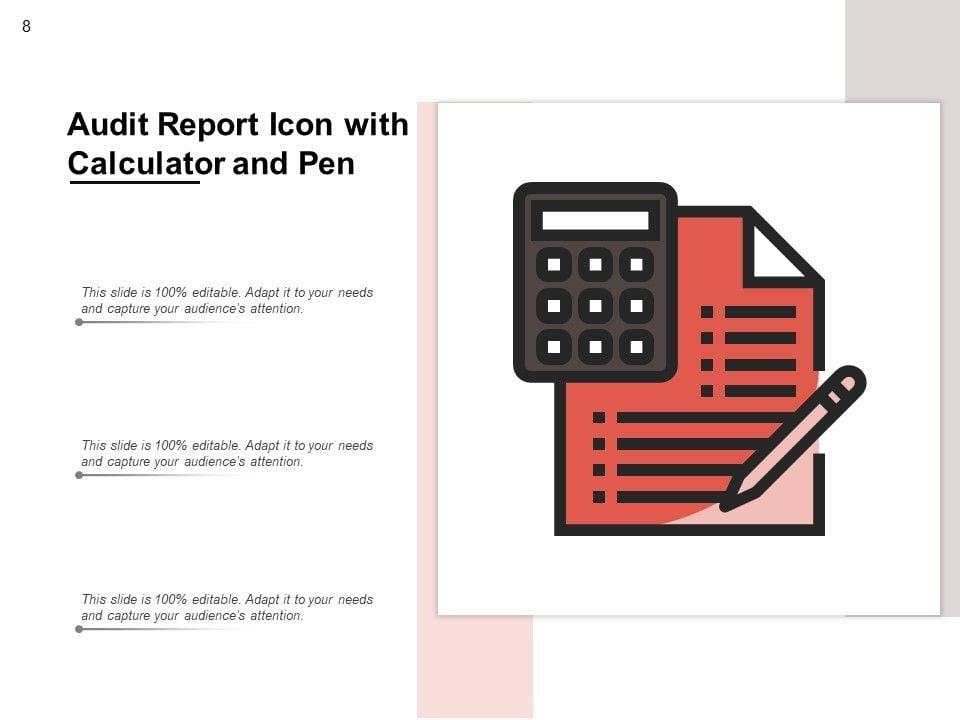 8

Audit Report Icon with Calculator and Pen

This slide is 100% editable. Adapt it to your needs and capture your audience's attention.

This slide is 100% editable. Adapt it to your needs and capture your audience's attention.

This slide is 100% editable. Adapt it to your needs and capture your audience's attention.